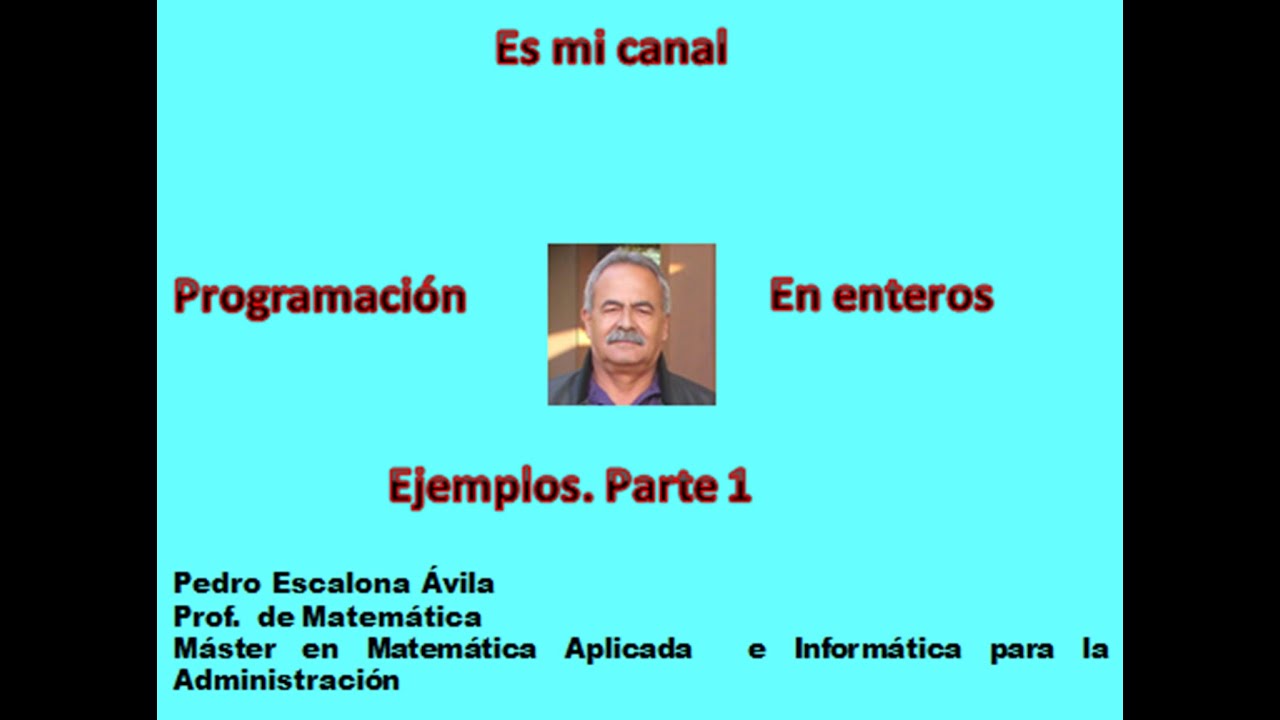 Es mi canal

Programación En enteros

Ejemplos. Parte 1

Pedro Escalona Ávila
Prof. de Matemática
Máster en Matemática Aplicada e Informática para la Administración